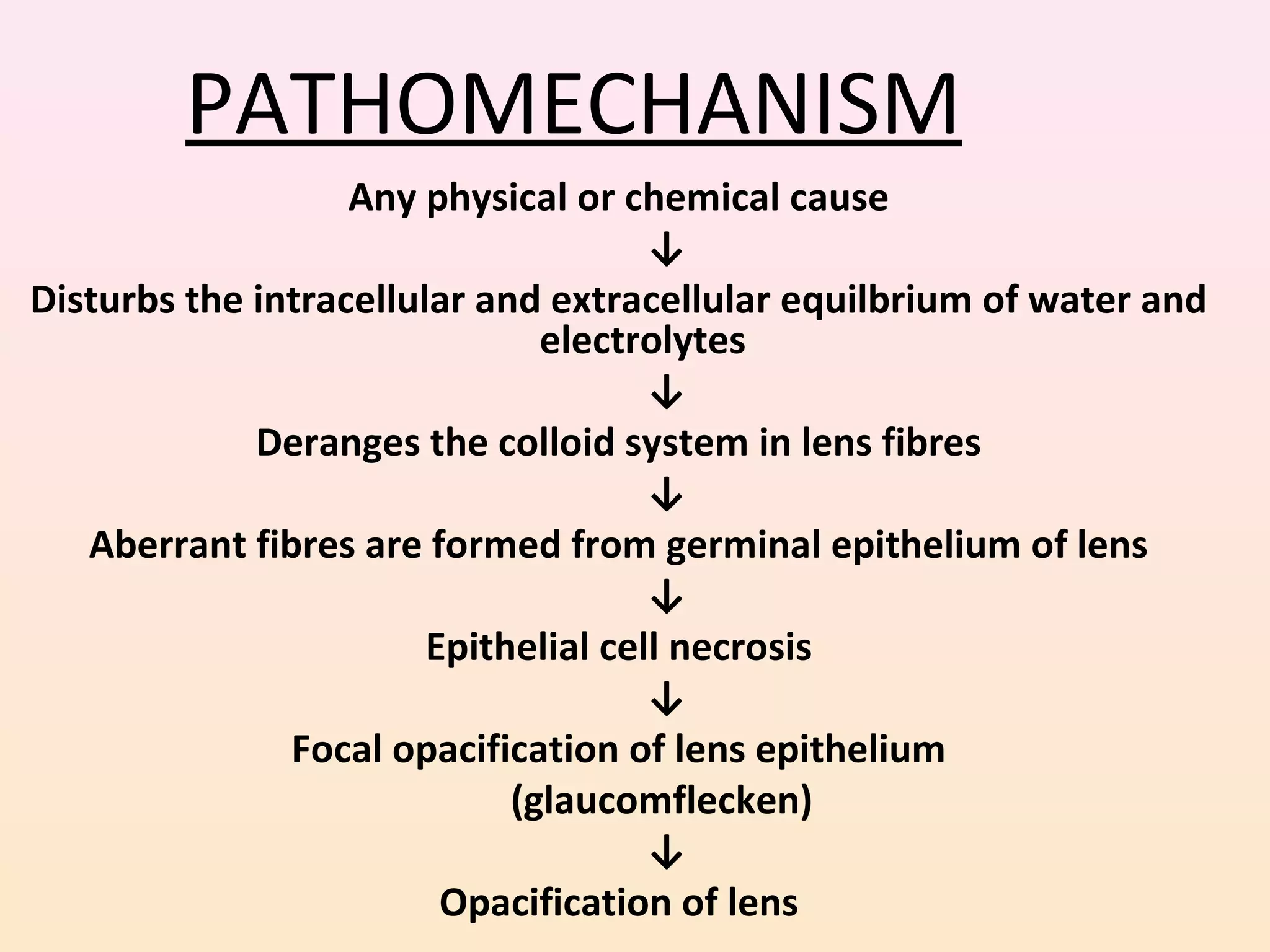 PATHOMECHANISM

Any physical or chemical cause

↓

Disturbs the intracellular and extracellular equilbrium of water and electrolytes

↓

Deranges the colloid system in lens fibres

↓

Aberrant fibres are formed from germinal epithelium of lens

↓

Epithelial cell necrosis

↓

Focal opacification of lens epithelium (glaucomflecken)

↓

Opacification of lens